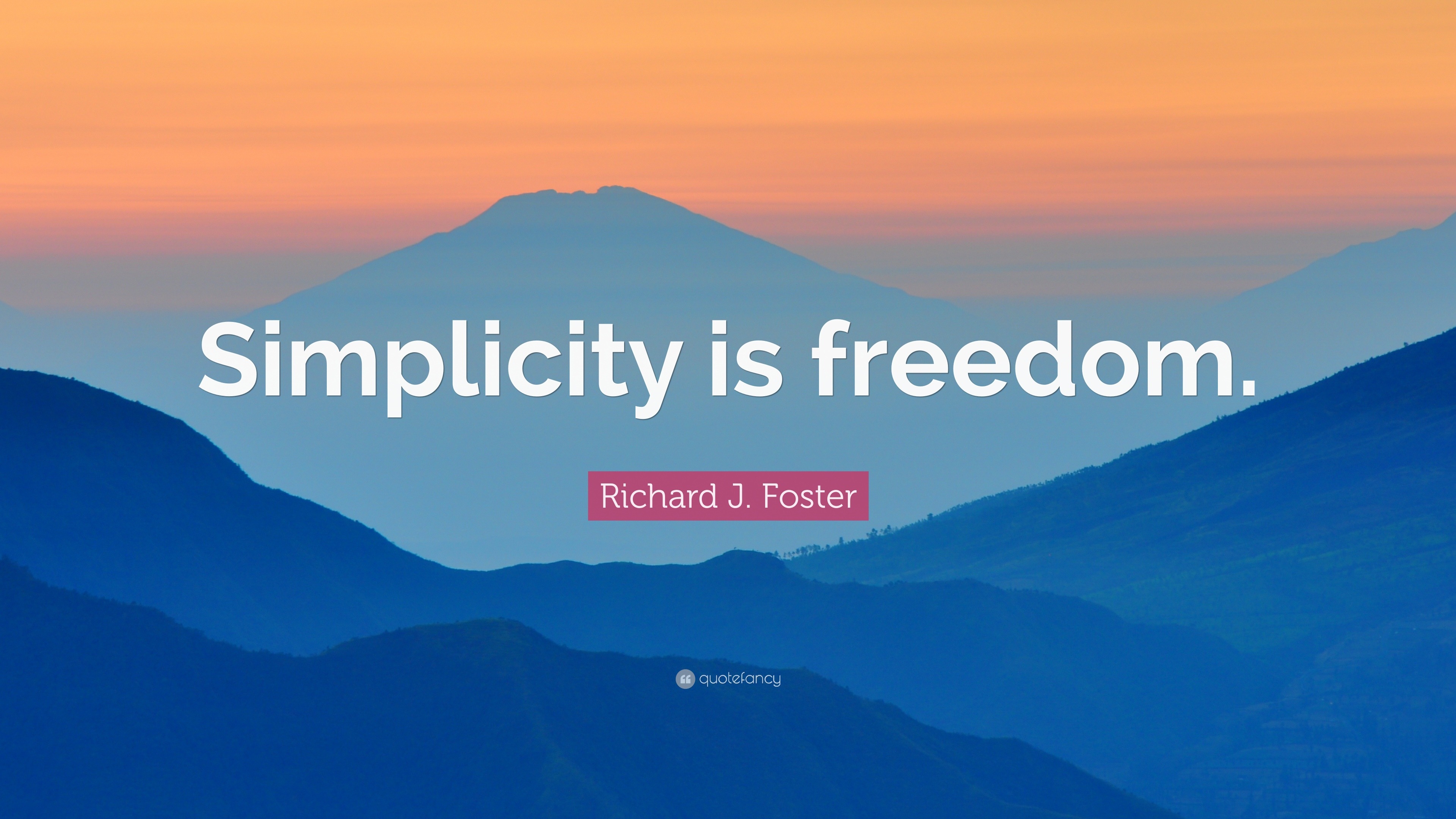 Simplicity is freedom.

Richard J. Foster

quotefancy